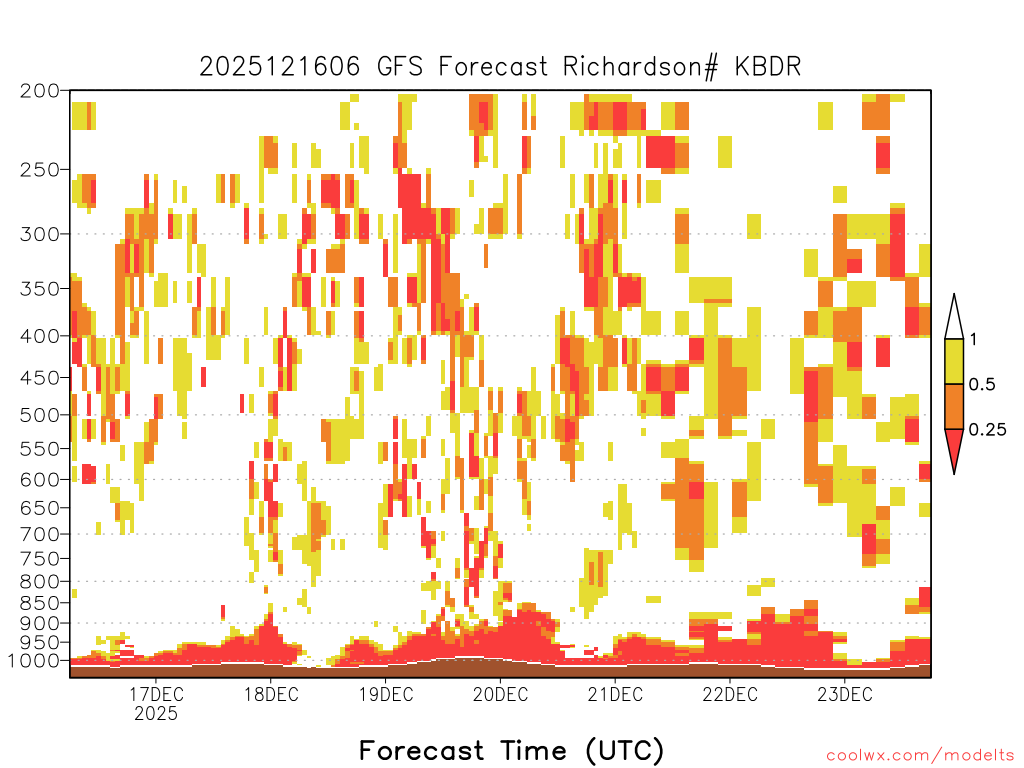 2025121606 GFS Forecast Richardson# KBDR

200
250
300
350
400
450
500
550
600
650
700
750
800
850
900
950
1000

1
0.5
0.25

17DEC
2025
18DEC
19DEC
20DEC
21DEC
22DEC
23DEC

Forecast Time (UTC)

coolwx.com/modelts